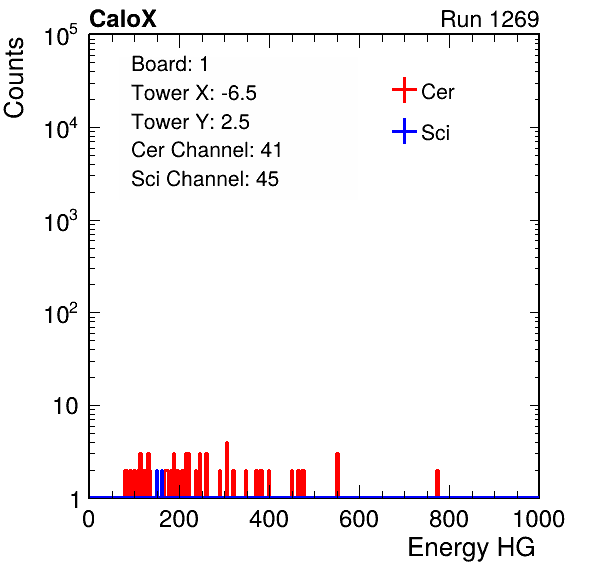 CaloX

Run 1269

Counts

$10^5$

$10^4$

$10^3$

$10^2$

10

1

Board: 1
Tower X: -6.5
Tower Y: 2.5
Cer Channel: 41
Sci Channel: 45

Cer

Sci

0 200 400 600 800 1000

Energy HG